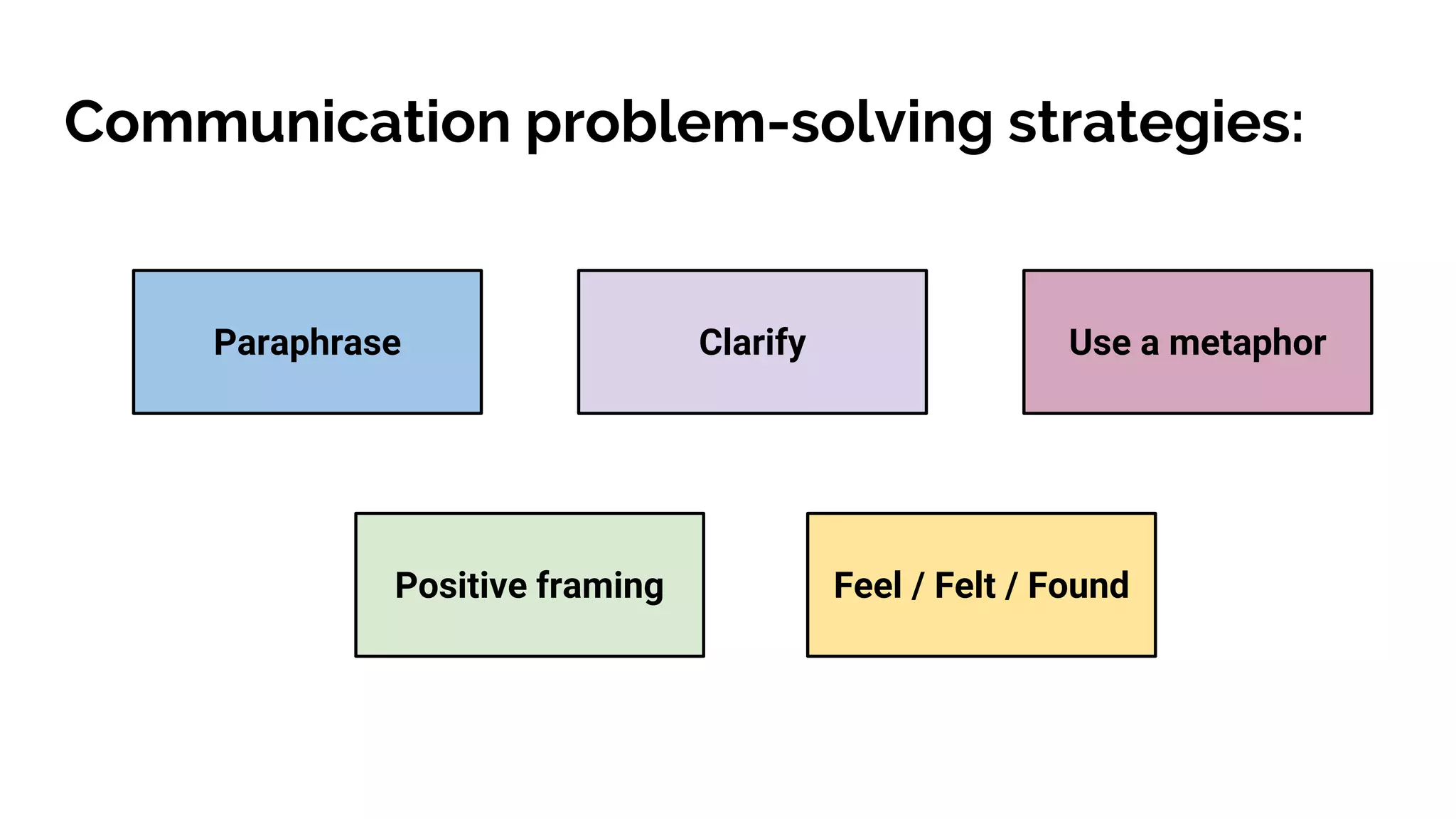 Communication problem-solving strategies:

Paraphrase

Clarify

Use a metaphor

Positive framing

Feel / Felt / Found